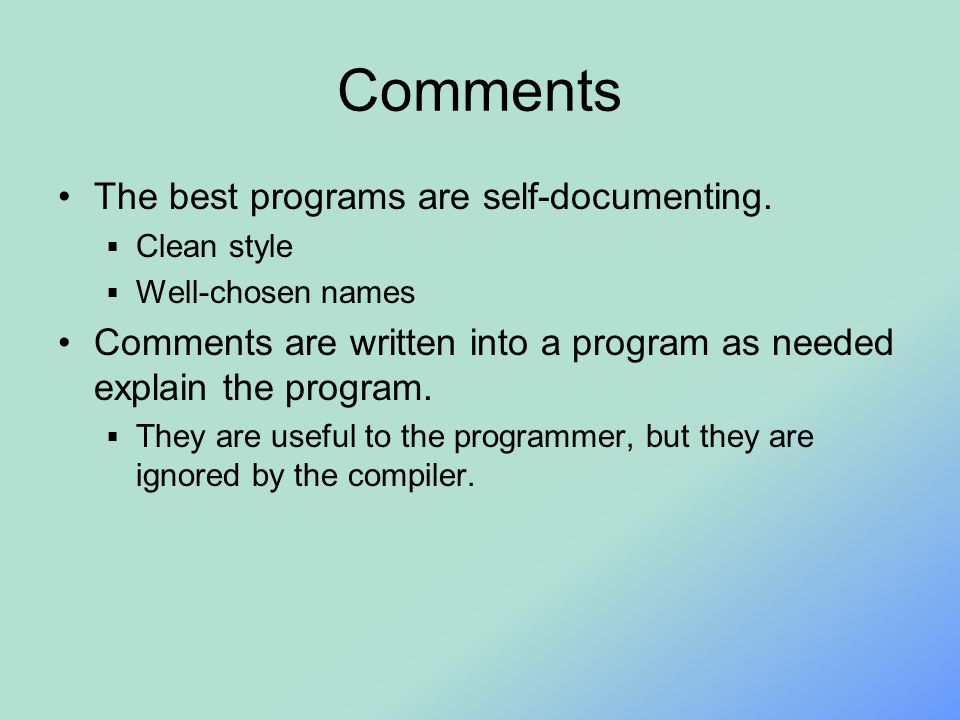 Comments

• The best programs are self-documenting.
  ▪ Clean style
  ▪ Well-chosen names
• Comments are written into a program as needed explain the program.
  ▪ They are useful to the programmer, but they are ignored by the compiler.